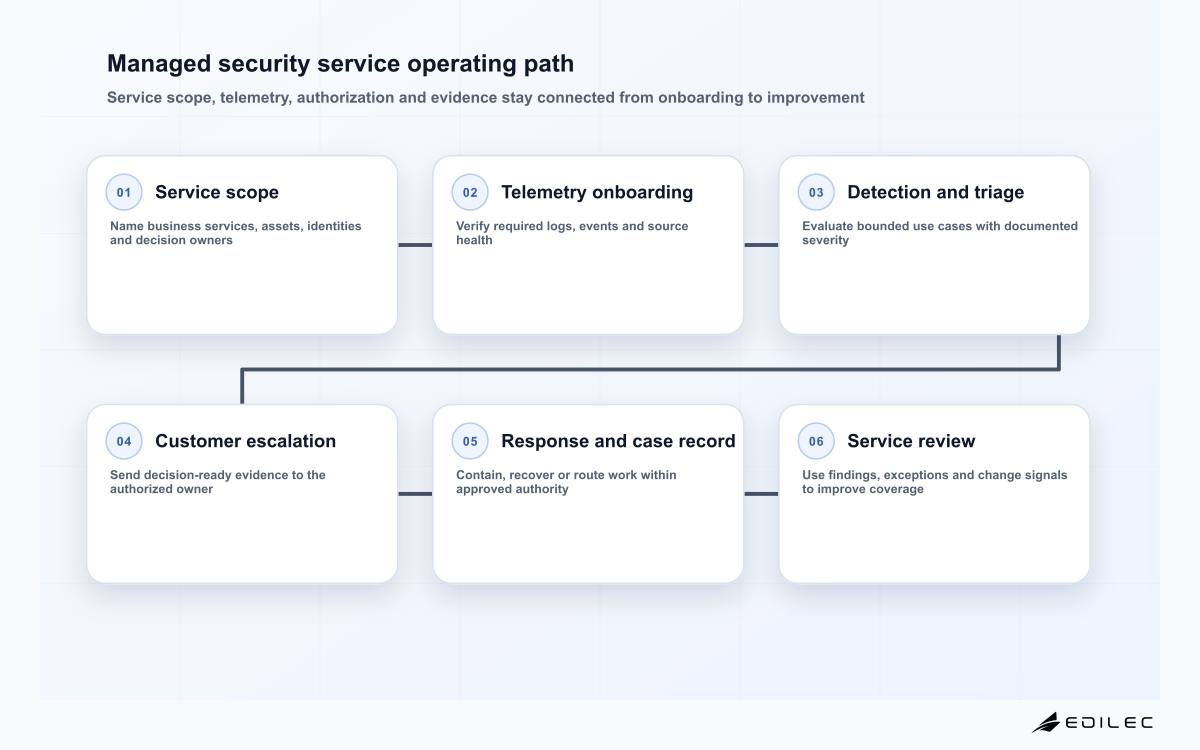 Managed security service operating path

Service scope, telemetry, authorization and evidence stay connected from onboarding to improvement

01 Service scope

Name business services, assets, identities and decision owners

02 Telemetry onboarding

Verify required logs, events and source health

03 Detection and triage

Evaluate bounded use cases with documented severity

04 Customer escalation

Send decision-ready evidence to the authorized owner

05 Response and case record

Contain, recover or route work within approved authority

06 Service review

Use findings, exceptions and change signals to improve coverage

EDILEC